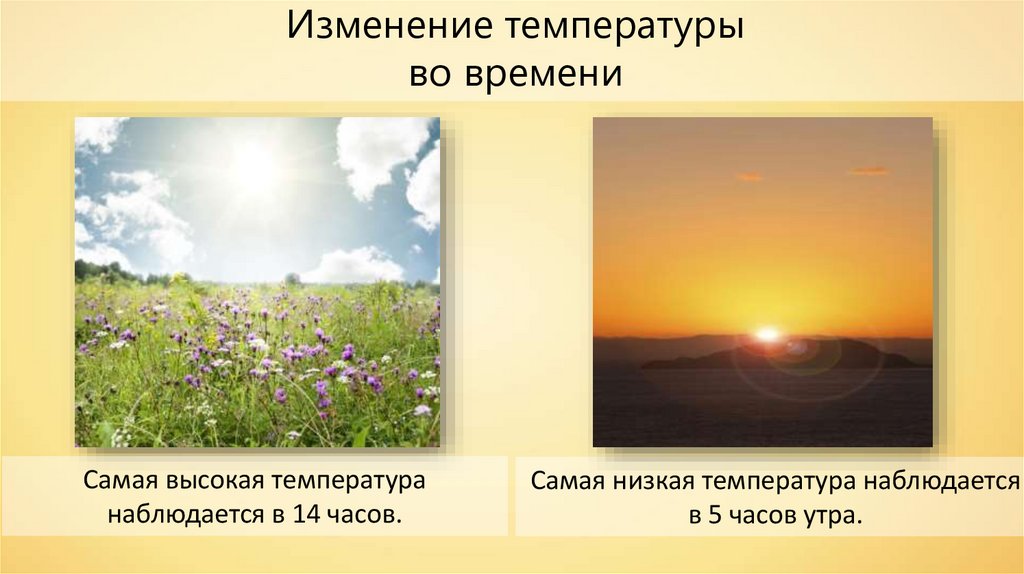 Изменение температуры во времени

Самая высокая температура наблюдается в 14 часов.

Самая низкая температура наблюдается в 5 часов утра.